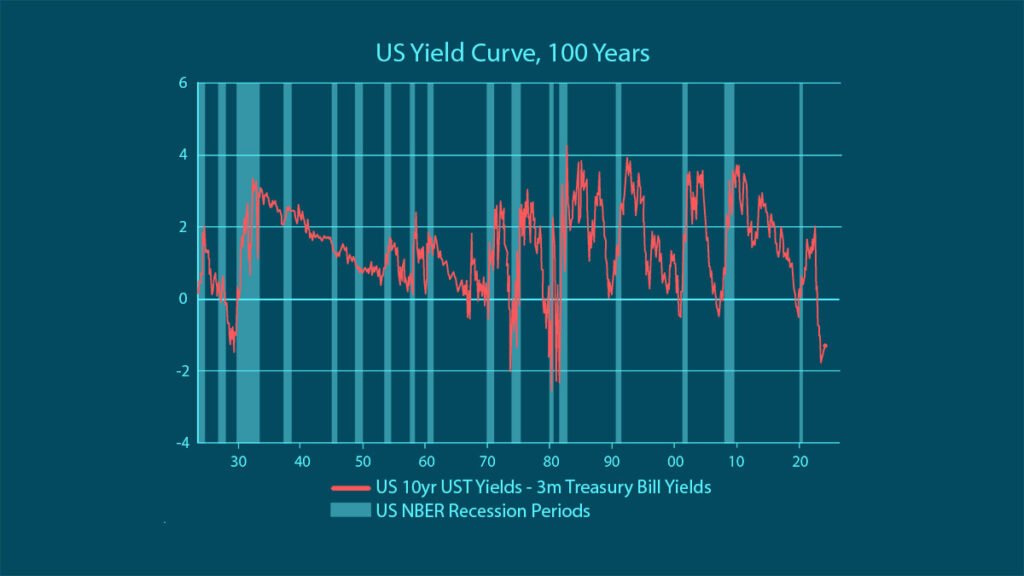 US Yield Curve, 100 Years

6
4
2
0
-2
-4

30
40
50
60
70
80
90
00
10
20

US 10yr UST Yields - 3m Treasury Bill Yields
US NBER Recession Periods